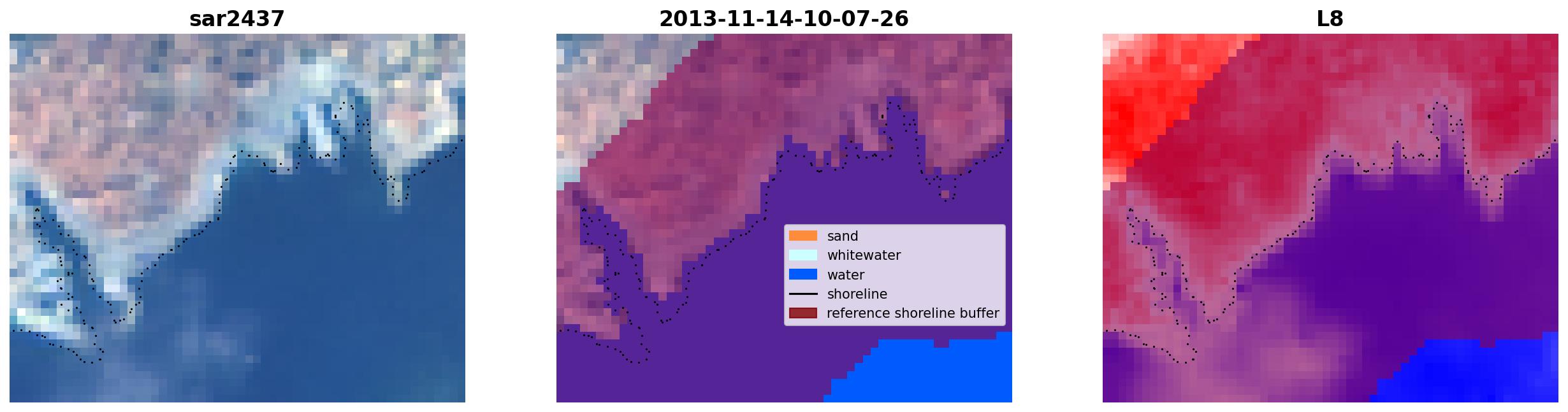 sar2437

2013-11-14-10-07-26

sand
whitewater
water
shoreline
reference shoreline buffer

L8